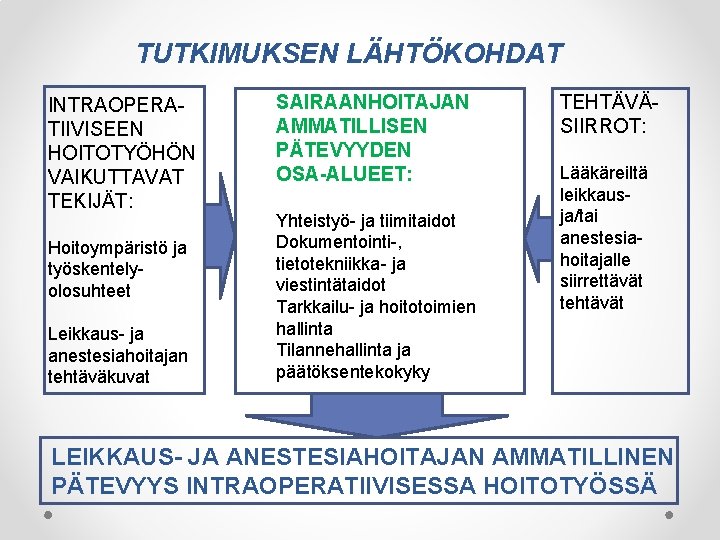 TUTKIMUKSEN LÄHTÖKOHDAT

INTRAOPERATIIVISEEN HOITOTYÖHÖN VAIKUTTAVAT TEKIJÄT:

Hoitoympäristö ja työskentelyolosuhteet

Leikkaus- ja anestesiahoitajan tehtäväkuvat

SAIRAANHOITAJAN AMMATILLISEN PÄTEVYYDEN OSA-ALUEET:

Yhteistyö- ja tiimitaidot
Dokumentointi-, tietotekniikka- ja viestintätaidot
Tarkkailu- ja hoitotoimien hallinta
Tilannehallinta ja päätöksentekokyky

TEHTÄVÄSIIRROT:

Lääkäreiltä leikkaus- ja/tai anestesiahoitajalle siirrettävät tehtävät

LEIKKAUS- JA ANESTESIAHOITAJAN AMMATILLINEN PÄTEVYYS INTRAOPERATIIVISESSA HOITOTYÖSSÄ